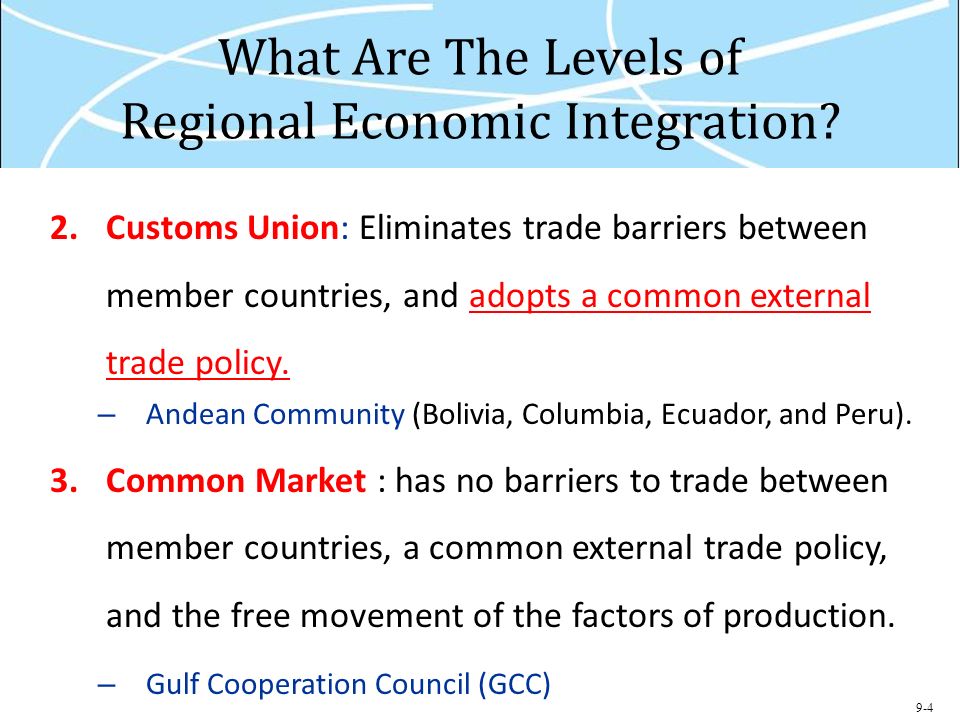 What Are The Levels of Regional Economic Integration?

2. Customs Union: Eliminates trade barriers between member countries, and adopts a common external trade policy.

– Andean Community (Bolivia, Columbia, Ecuador, and Peru).

3. Common Market : has no barriers to trade between member countries, a common external trade policy, and the free movement of the factors of production.

– Gulf Cooperation Council (GCC)

9-4